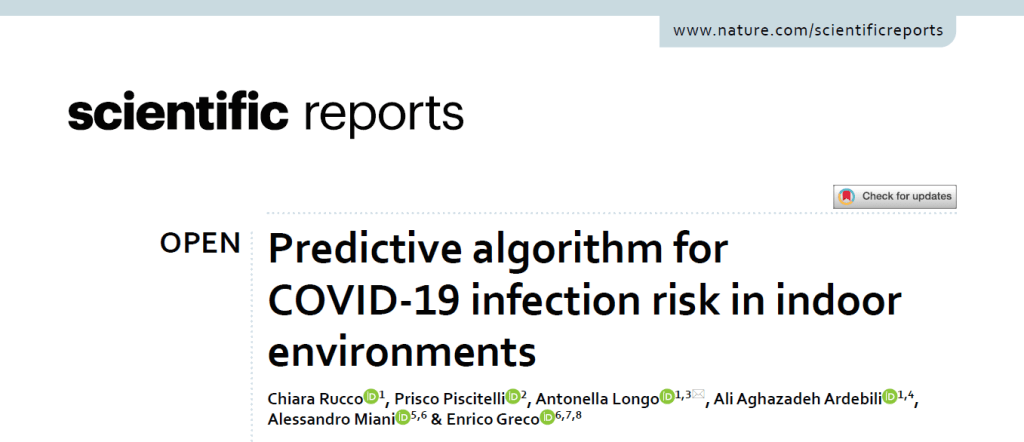 www.nature.com/scientificreports

scientific reports

Check for updates

OPEN Predictive algorithm for COVID-19 infection risk in indoor environments

Chiara Rucco$^{1}$, Prisco Piscitelli$^{2}$, Antonella Longo$^{1,3}$, Ali Aghazadeh Ardebili$^{1,4}$, Alessandro Miani$^{5,6}$ & Enrico Greco$^{6,7,8}$